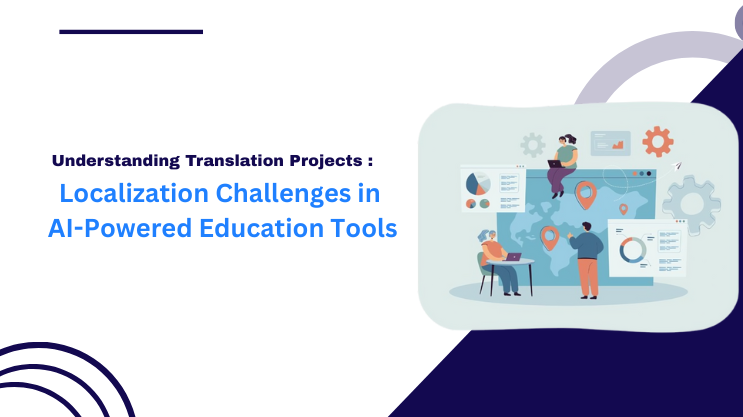 Understanding Translation Projects :

Localization Challenges in AI-Powered Education Tools